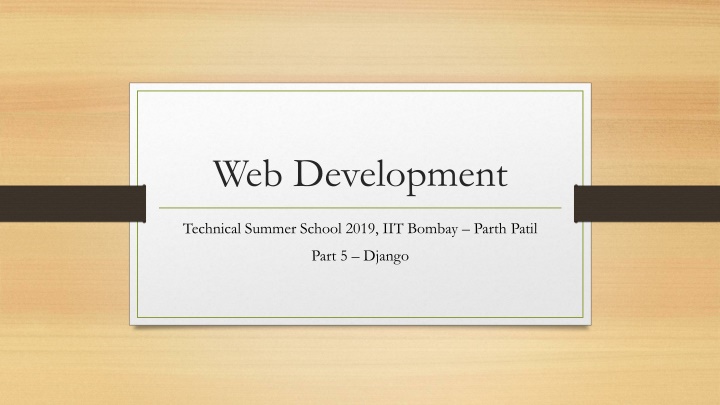 Web Development

Technical Summer School 2019, IIT Bombay – Parth Patil

Part 5 – Django